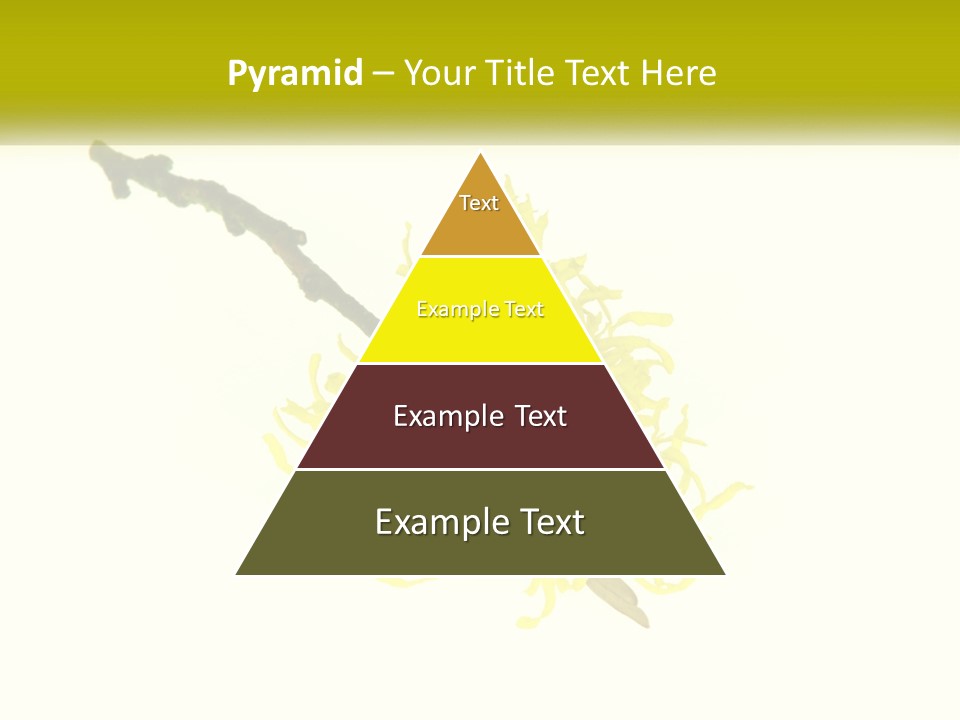 Pyramid – Your Title Text Here

Text

Example Text

Example Text

Example Text